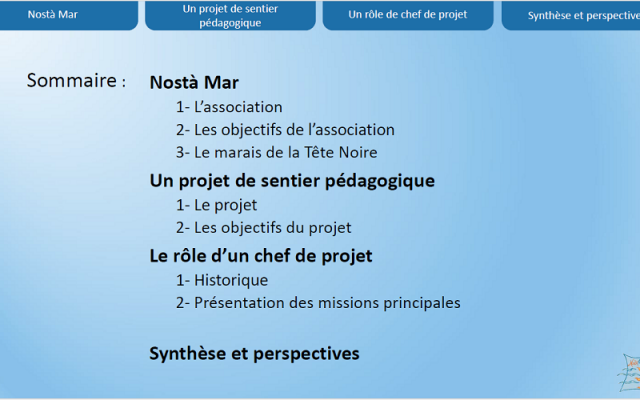 Nostà Mar

Un projet de sentier pédagogique

Un rôle de chef de projet

Synthèse et perspective

Sommaire :

Nostà Mar

1- L'association

2- Les objectifs de l'association

3- Le marais de la Tête Noire

Un projet de sentier pédagogique

1- Le projet

2- Les objectifs du projet

Le rôle d'un chef de projet

1- Historique

2- Présentation des missions principales

Synthèse et perspectives